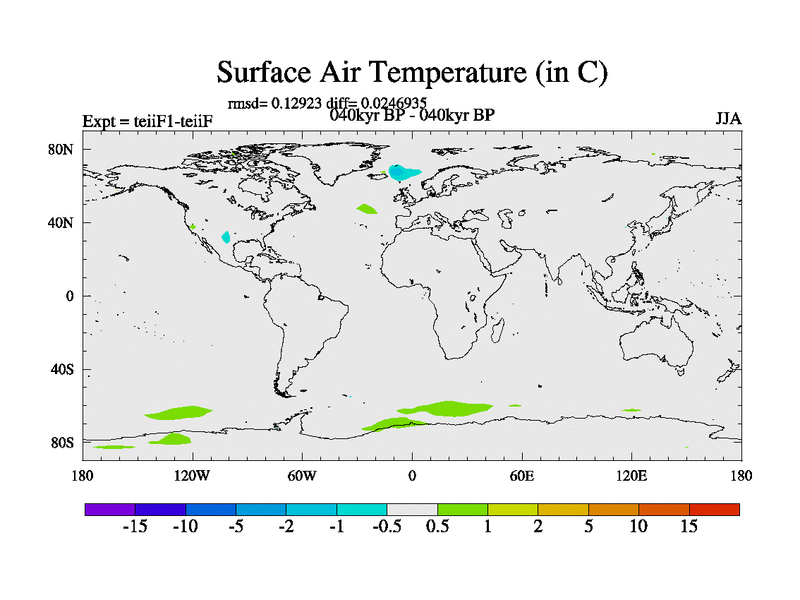 Surface Air Temperature (in C)

rmsd= 0.12923 diff= 0.0246935

Expt = teiiF1-teiiF

040kyr BP - 040kyr BP

JJA

80N
40N
0
40S
80S

180
120W
60W
0
60E
120E
180

-15 -10 -5 -2 -1 -0.5 0.5 1 2 5 10 15